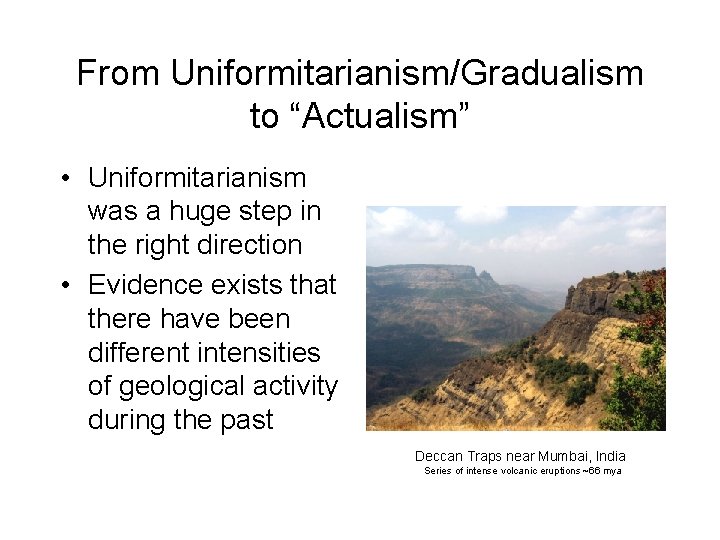 From Uniformitarianism/Gradualism to “Actualism”

• Uniformitarianism was a huge step in the right direction
• Evidence exists that there have been different intensities of geological activity during the past

Deccan Traps near Mumbai, India
Series of intense volcanic eruptions ~66 mya